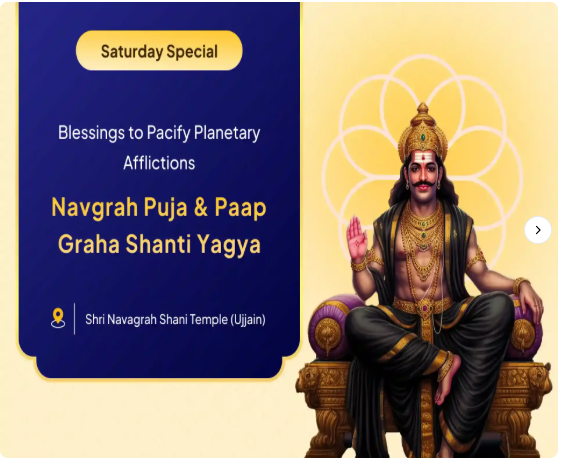 Saturday Special

Blessings to Pacify Planetary Afflictions

Navgrah Puja & Paap Graha Shanti Yagya

Shri Navagrah Shani Temple (Ujjain)